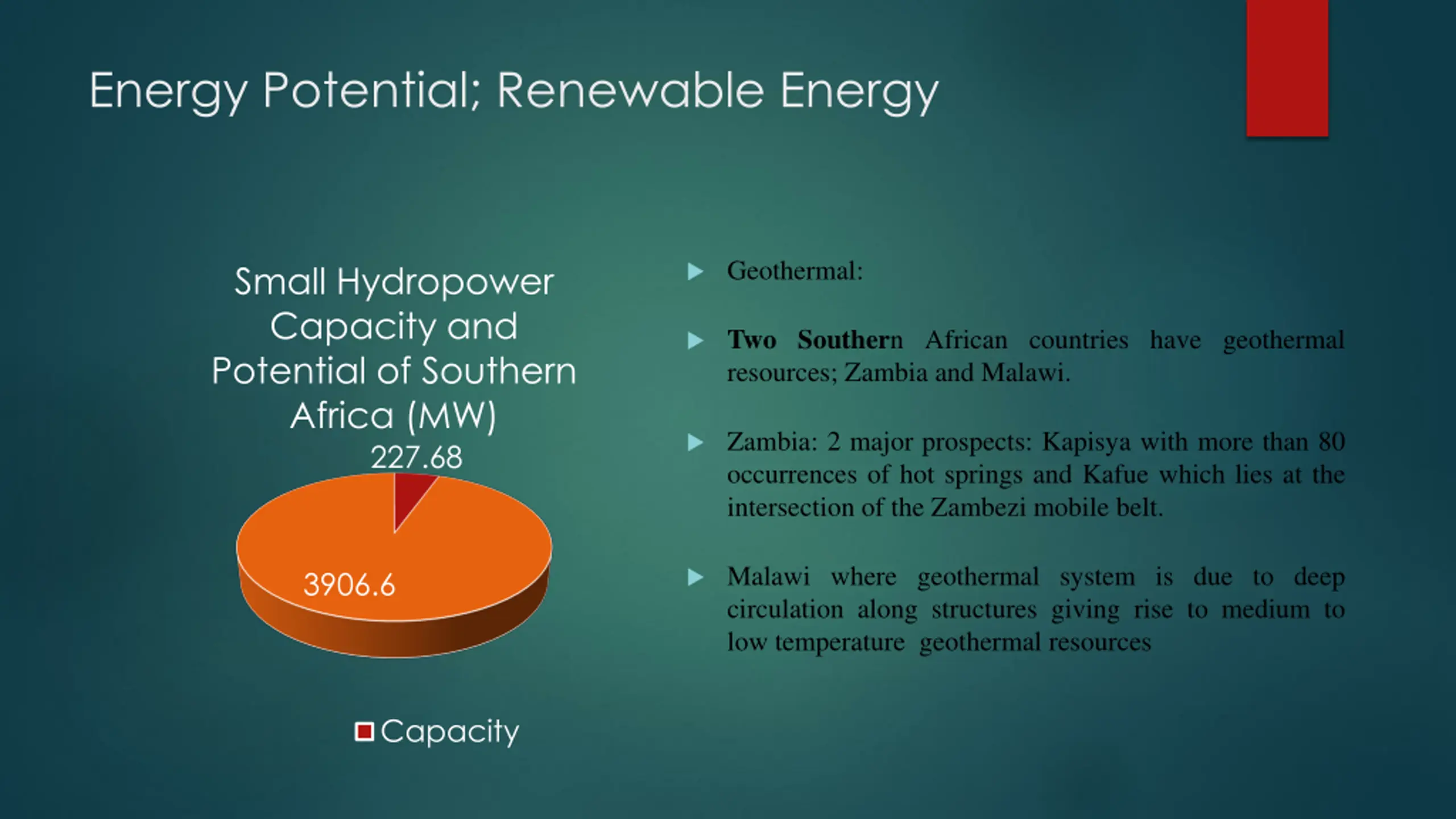 Energy Potential; Renewable Energy

Small Hydropower Capacity and Potential of Southern Africa (MW)

227.68

3906.6

Capacity

Geothermal:

Two Southern African countries have geothermal resources; Zambia and Malawi.

Zambia: 2 major prospects: Kapisya with more than 80 occurrences of hot springs and Kafue which lies at the intersection of the Zambezi mobile belt.

Malawi where geothermal system is due to deep circulation along structures giving rise to medium to low temperature geothermal resources